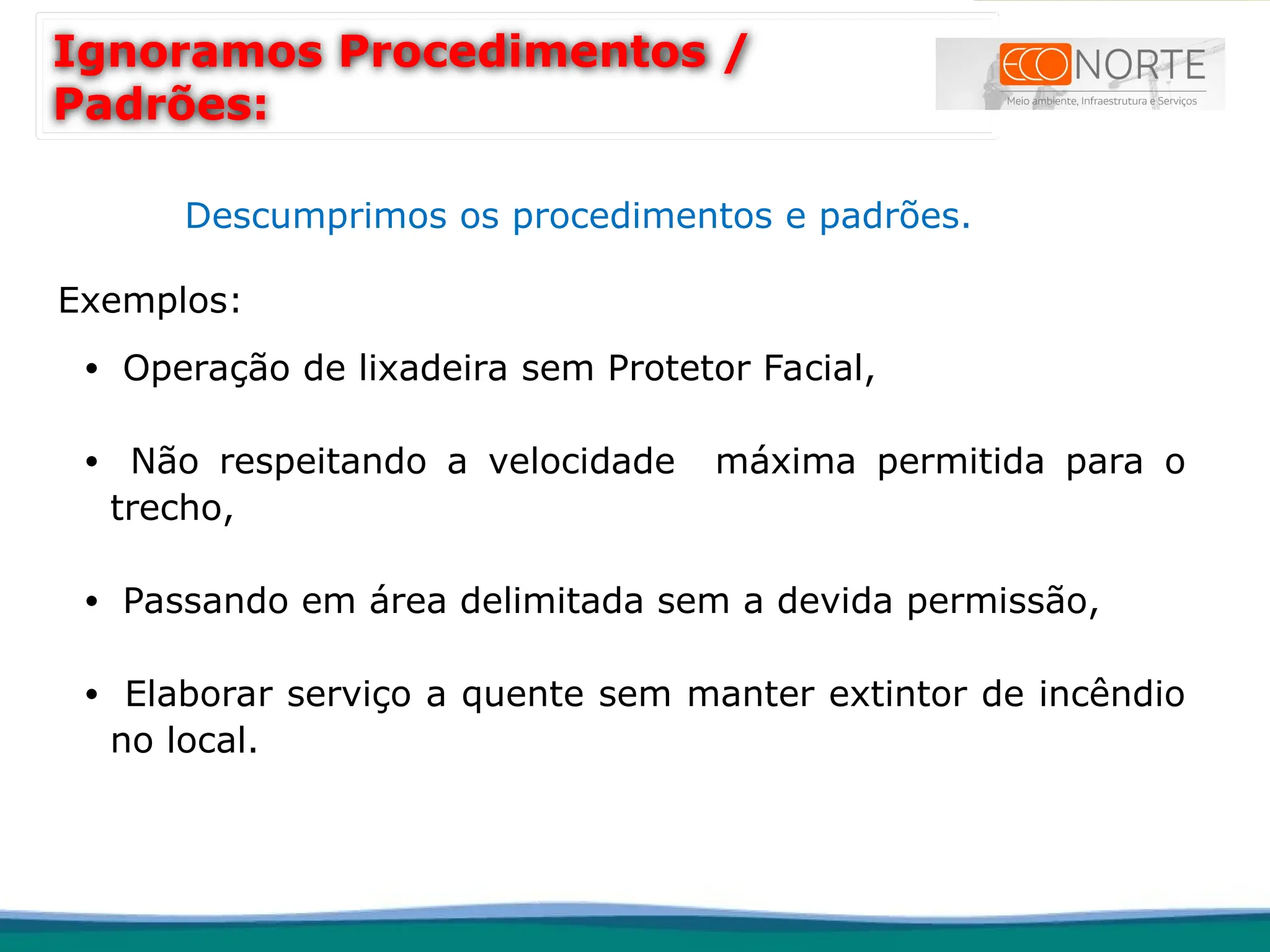 Ignoramos Procedimentos / Padrões:

ECONORTE
Meio ambiente, Infraestrutura e Serviços

Descumprimos os procedimentos e padrões.

Exemplos:

• Operação de lixadeira sem Protetor Facial,

• Não respeitando a velocidade máxima permitida para o trecho,

• Passando em área delimitada sem a devida permissão,

• Elaborar serviço a quente sem manter extintor de incêndio no local.